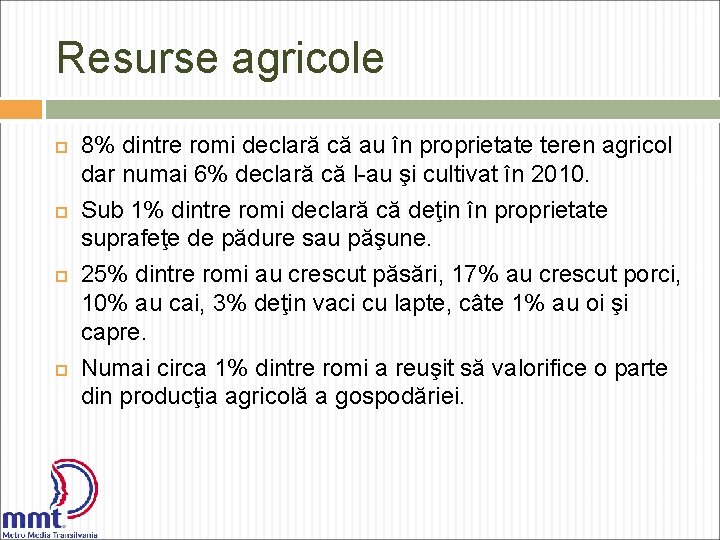 Resurse agricole

8% dintre romi declară că au în proprietate teren agricol dar numai 6% declară că l-au şi cultivat în 2010.

Sub 1% dintre romi declară că deţin în proprietate suprafeţe de pădure sau păşune.

25% dintre romi au crescut păsări, 17% au crescut porci, 10% au cai, 3% deţin vaci cu lapte, câte 1% au oi şi capre.

Numai circa 1% dintre romi a reuşit să valorifice o parte din producţia agricolă a gospodăriei.

mmt
Metro Media Transilvania